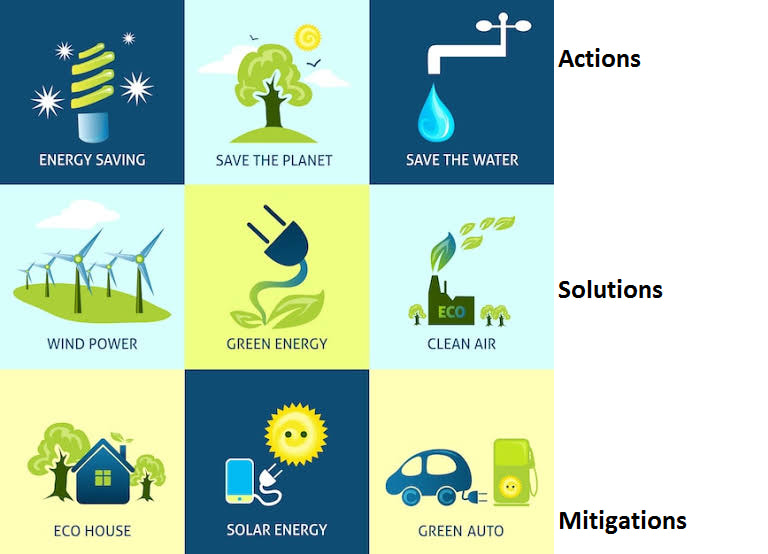 ENERGY SAVING

SAVE THE PLANET

SAVE THE WATER

Actions

WIND POWER

GREEN ENERGY

ECO

CLEAN AIR

Solutions

ECO HOUSE

SOLAR ENERGY

GREEN AUTO

Mitigations